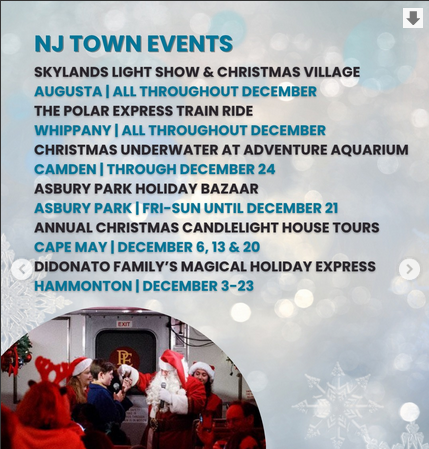 NJ TOWN EVENTS

SKYLANDS LIGHT SHOW & CHRISTMAS VILLAGE
AUGUSTA | ALL THROUGHOUT DECEMBER

THE POLAR EXPRESS TRAIN RIDE
WHIPPANY | ALL THROUGHOUT DECEMBER

CHRISTMAS UNDERWATER AT ADVENTURE AQUARIUM
CAMDEN | THROUGH DECEMBER 24

ASBURY PARK HOLIDAY BAZAAR
ASBURY PARK | FRI-SUN UNTIL DECEMBER 21

ANNUAL CHRISTMAS CANDLELIGHT HOUSE TOURS
CAPE MAY | DECEMBER 6, 13 & 20

DIDONATO FAMILY'S MAGICAL HOLIDAY EXPRESS
HAMMONTON | DECEMBER 3-23

EXIT

PE